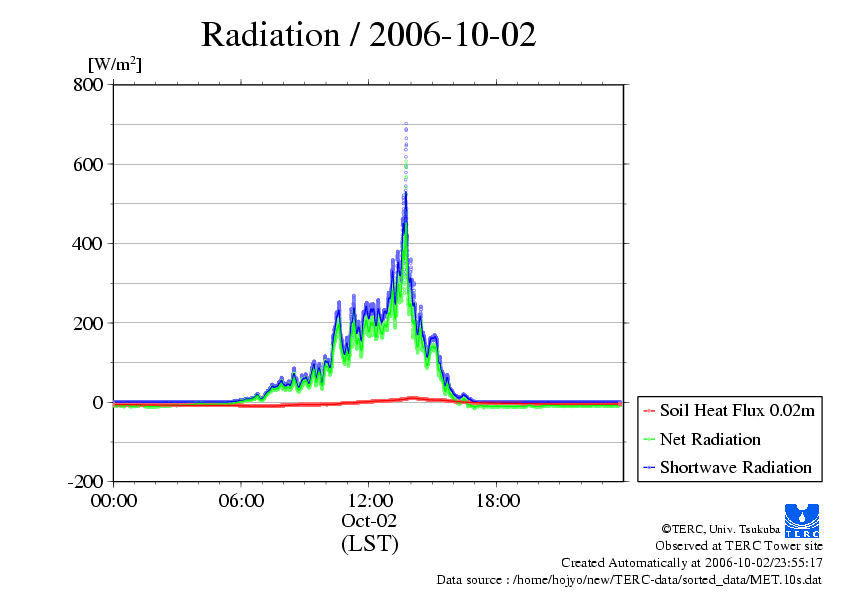 Radiation / 2006-10-02

[W/m$^2$]

800
600
400
200
0
-200

00:00
06:00
12:00
18:00
Oct-02
(LST)

Soil Heat Flux 0.02m
Net Radiation
Shortwave Radiation

TERC

©TERC, Univ. Tsukuba
Observed at TERC Tower site
Created Automatically at 2006-10-02/23:55:17
Data source : /home/hojyo/new/TERC-data/sorted_data/MET.10s.dat